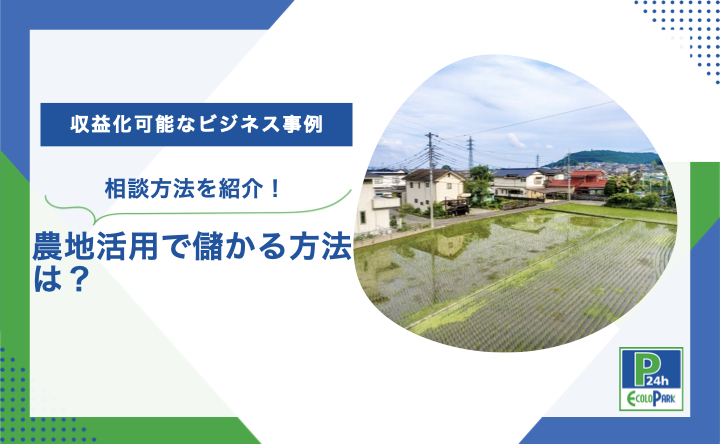 収益化可能なビジネス事例

相談方法を紹介！

農地活用で儲かる方法は？

P 24h
ECOLOPARK